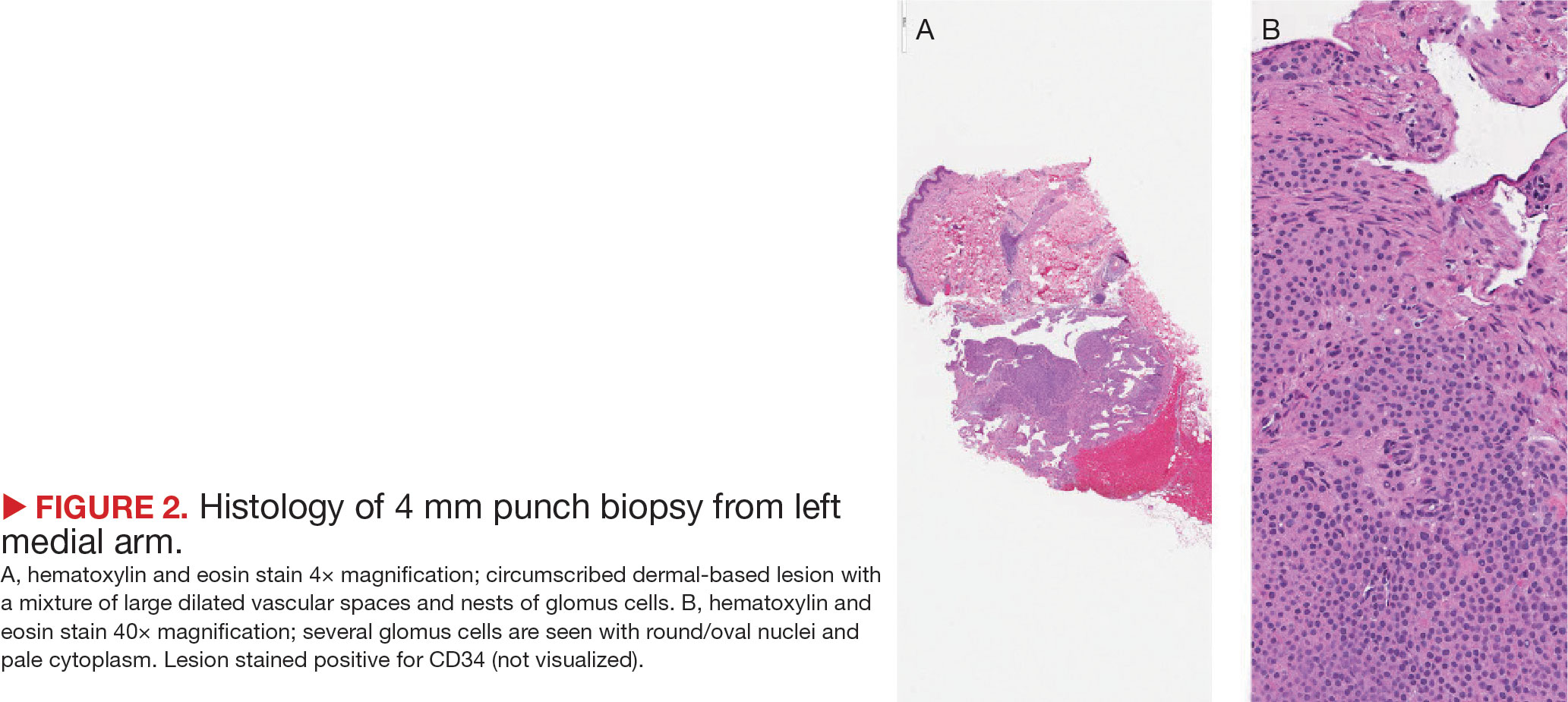 ▶ FIGURE 2. Histology of 4 mm punch biopsy from left medial arm.

A, hematoxylin and eosin stain 4× magnification; circumscribed dermal-based lesion with a mixture of large dilated vascular spaces and nests of glomus cells. B, hematoxylin and eosin stain 40× magnification; several glomus cells are seen with round/oval nuclei and pale cytoplasm. Lesion stained positive for CD34 (not visualized).

A

B